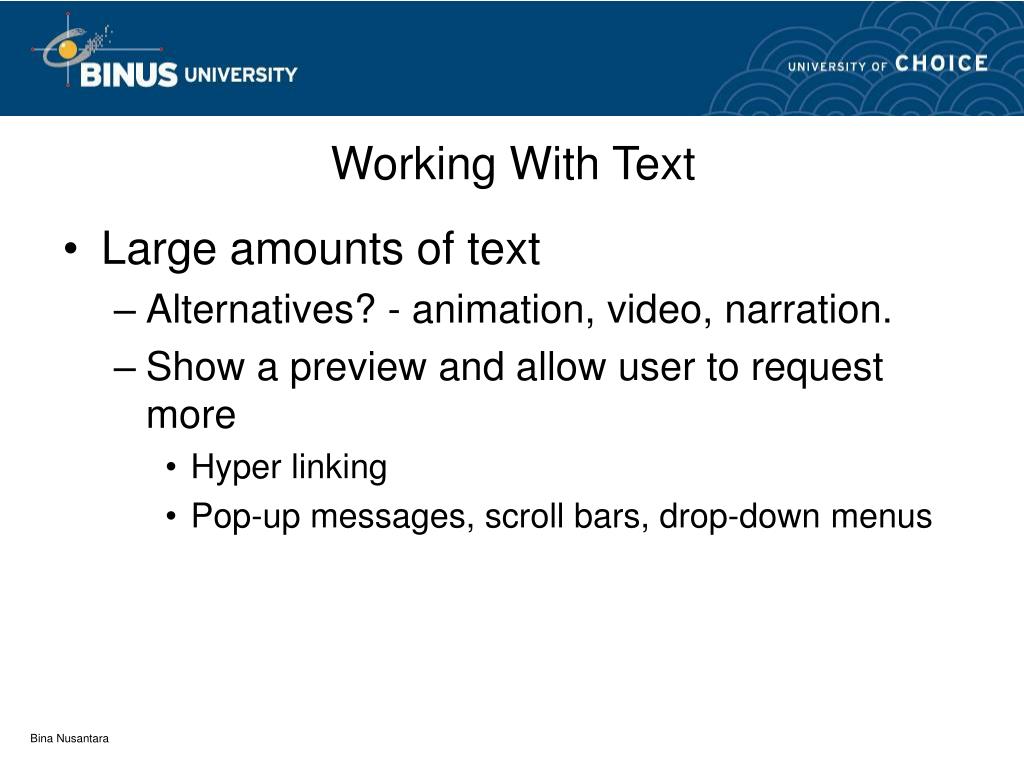 BINUS UNIVERSITY

UNIVERSITY OF CHOICE

Working With Text

• Large amounts of text
– Alternatives? - animation, video, narration.
– Show a preview and allow user to request more
• Hyper linking
• Pop-up messages, scroll bars, drop-down menus

Bina Nusantara